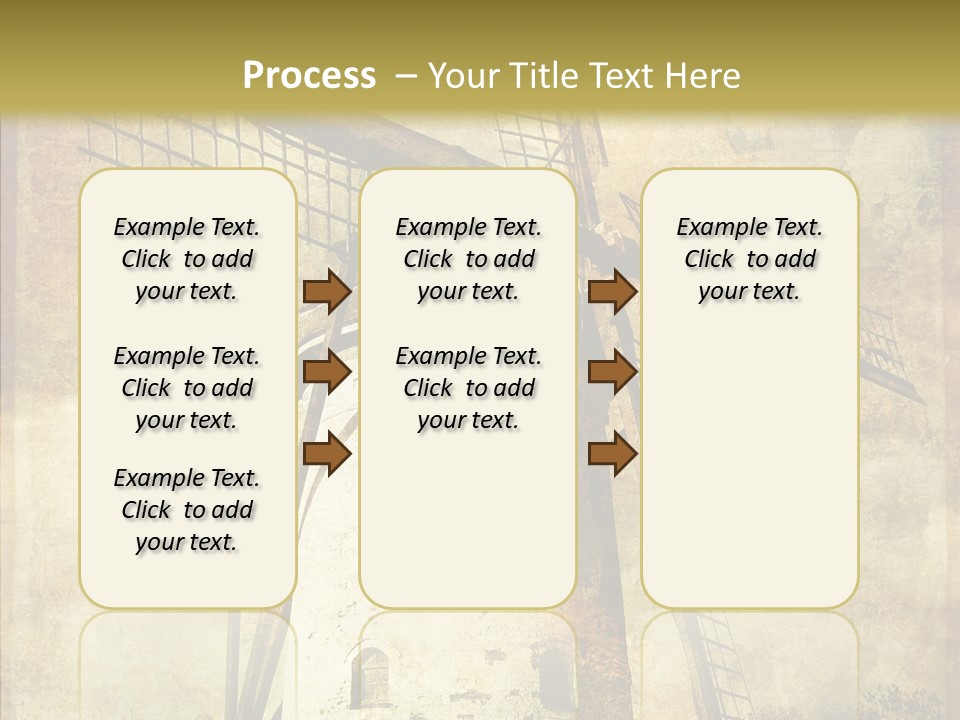 Process – Your Title Text Here

Example Text. Click to add your text.

Example Text. Click to add your text.

Example Text. Click to add your text.

Example Text. Click to add your text.

Example Text. Click to add your text.

Example Text. Click to add your text.